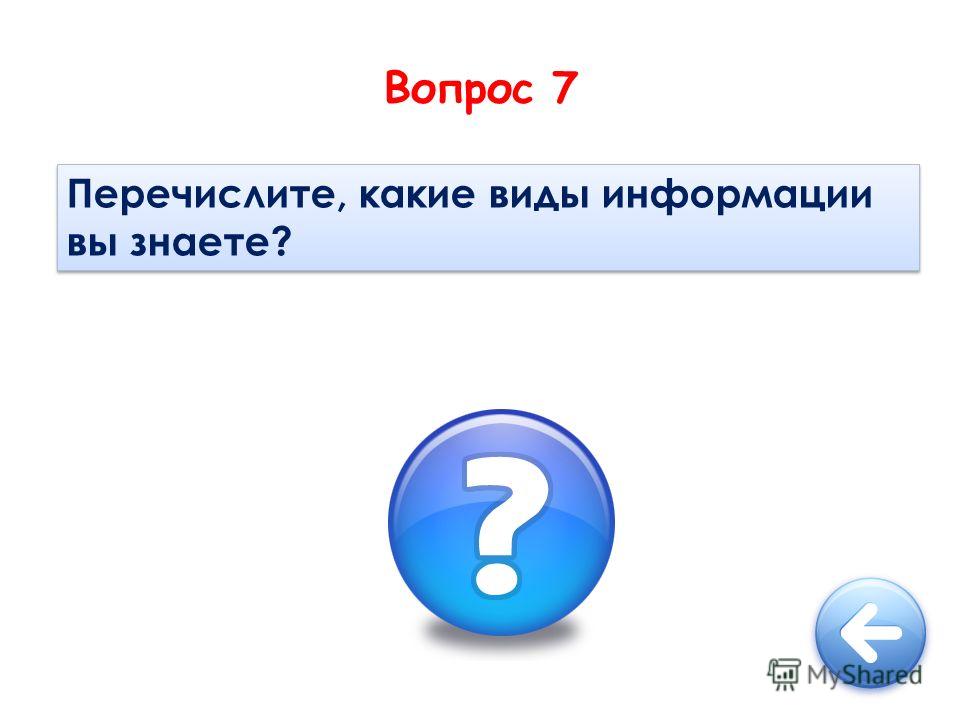 Вопрос 7

Перечислите, какие виды информации вы знаете?

?

MyShared